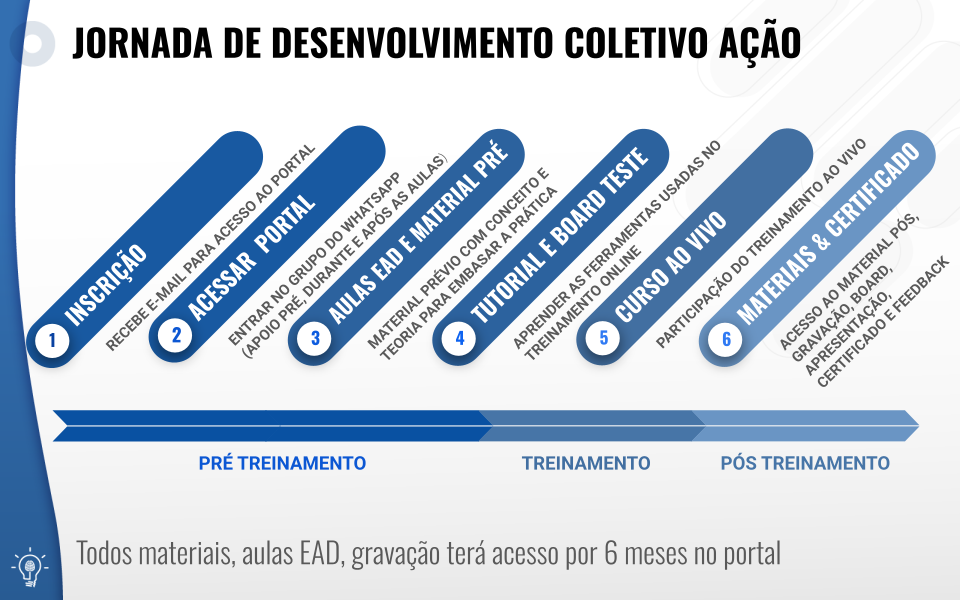 JORNADA DE DESENVOLVIMENTO COLETIVO AÇÃO

1 INSCRIÇÃO
RECEBE E-MAIL PARA ACESSO AO PORTAL

2 ACESSAR PORTAL
ENTRAR NO GRUPO DO WHATSAPP (APOIO PRÉ, DURANTE E APÓS AS AULAS)

3 AULAS EAD E MATERIAL PRÉ
MATERIAL PRÉVIO COM CONCEITO E TEORIA PARA EMBASAR A PRÁTICA

4 TUTORIAL E BOARD TESTE
APRENDER AS FERRAMENTAS USADAS NO TREINAMENTO ONLINE

5 CURSO AO VIVO
PARTICIPAÇÃO DO TREINAMENTO AO VIVO

6 MATERIAIS & CERTIFICADO
ACESSO AO MATERIAL PÓS, GRAVAÇÃO, BOARD, APRESENTAÇÃO, CERTIFICADO E FEEDBACK

PRÉ TREINAMENTO
TREINAMENTO
PÓS TREINAMENTO

Todos materiais, aulas EAD, gravação terá acesso por 6 meses no portal